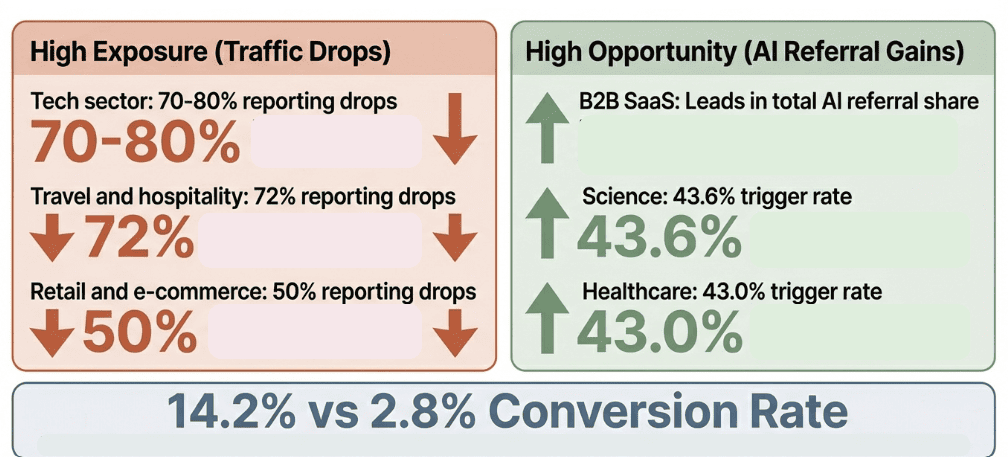 High Exposure (Traffic Drops)

Tech sector: 70-80% reporting drops

70-80%

Travel and hospitality: 72% reporting drops

72%

Retail and e-commerce: 50% reporting drops

50%

High Opportunity (AI Referral Gains)

B2B SaaS: Leads in total AI referral share

Science: 43.6% trigger rate

43.6%

Healthcare: 43.0% trigger rate

43.0%

14.2% vs 2.8% Conversion Rate